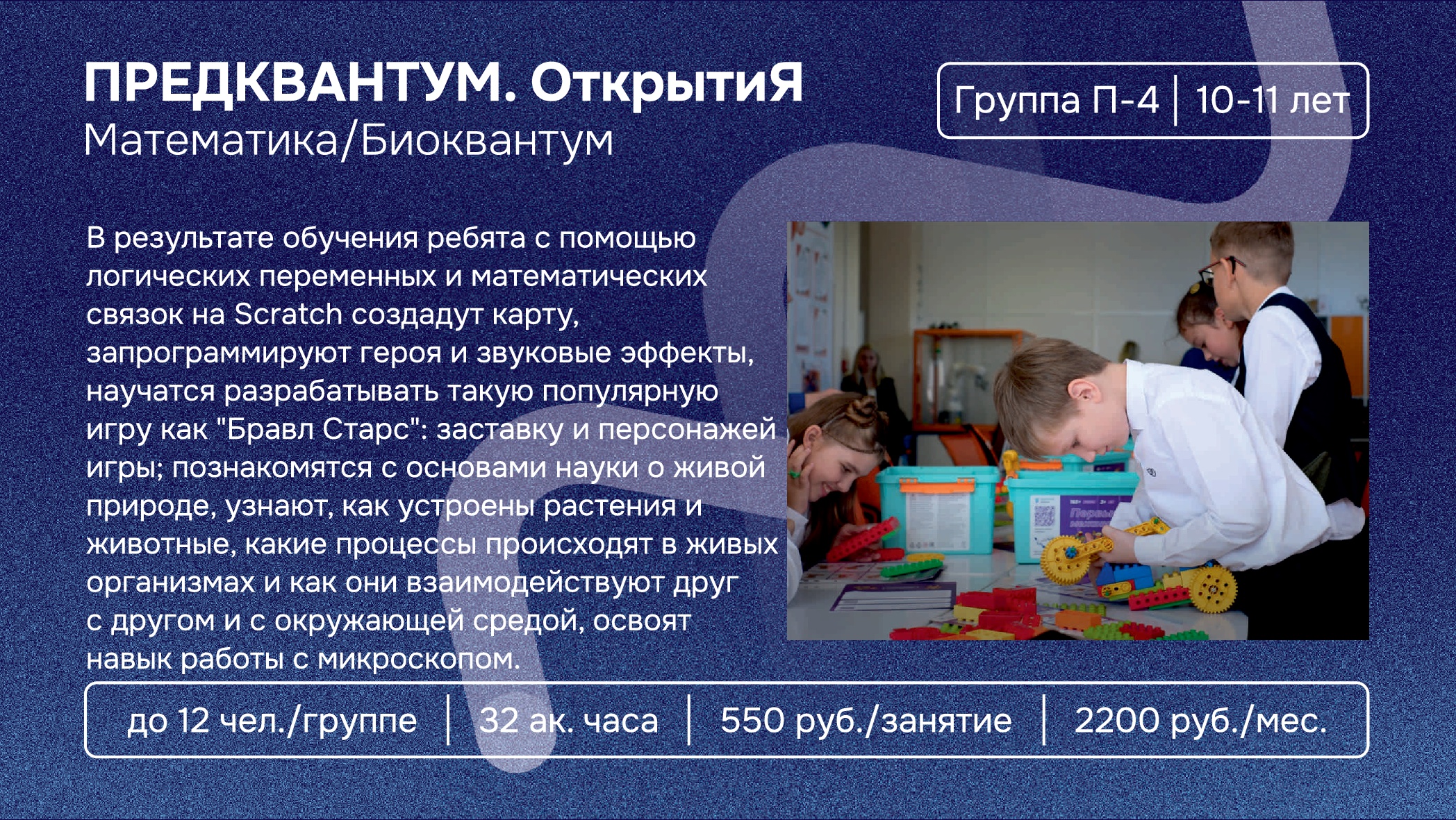 ПРЕДКВАНТУМ. ОткрытиЯ
Математика/Биоквантум

Группа П-4 | 10-11 лет

В результате обучения ребята с помощью логических переменных и математических связок на Scratch создадут карту, запрограммируют героя и звуковые эффекты, научатся разрабатывать такую популярную игру как "Бравл Старс": заставку и персонажей игры; познакомятся с основами науки о живой природе, узнают, как устроены растения и животные, какие процессы происходят в живых организмах и как они взаимодействуют друг с другом и с окружающей средой, освоят навык работы с микроскопом.

до 12 чел./группе | 32 ак. часа | 550 руб./занятие | 2200 руб./мес.